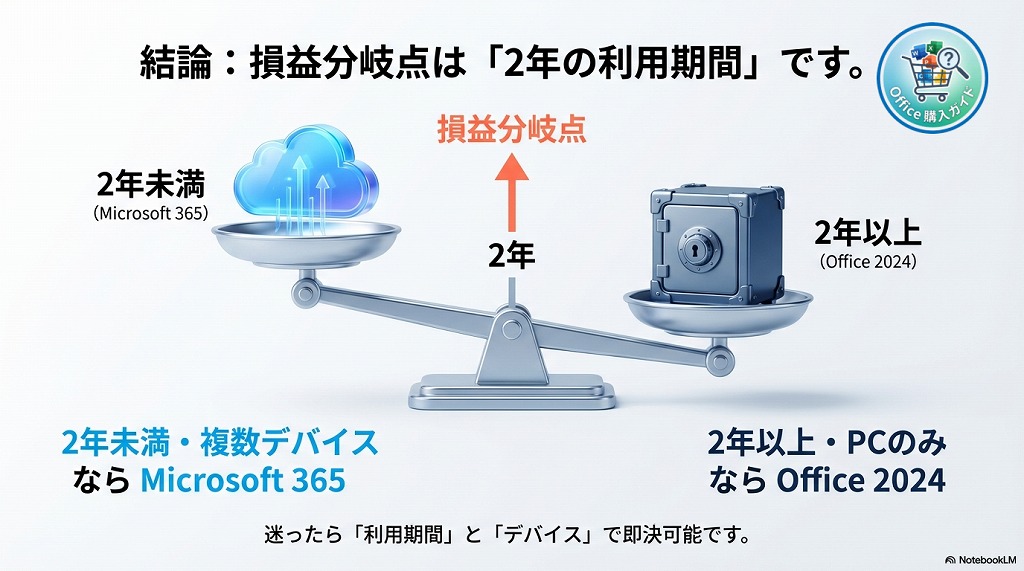 結論：損益分岐点は「2年の利用期間」です。

Office 購入ガイド

損益分岐点

2年未満
(Microsoft 365)

2年

2年以上
(Office 2024)

2年未満・複数デバイス
なら Microsoft 365

2年以上・PCのみ
なら Office 2024

迷ったら「利用期間」と「デバイス」で即決可能です。

NotebookLM